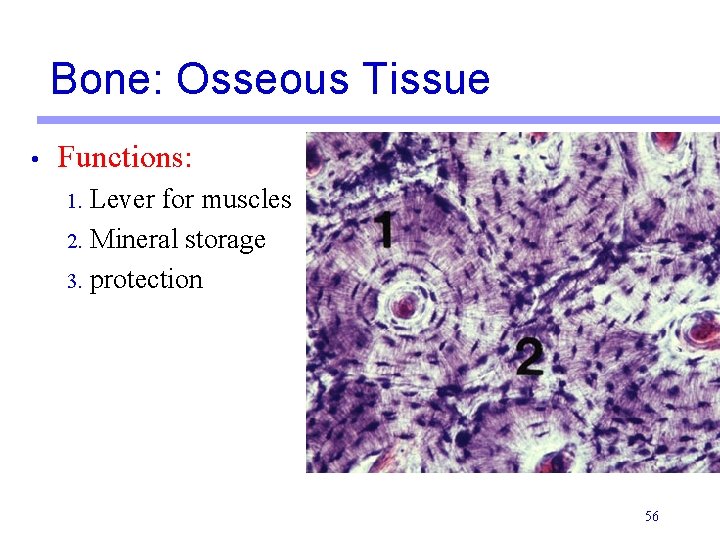 Bone: Osseous Tissue

• Functions:
1. Lever for muscles
2. Mineral storage
3. protection

1

2

56